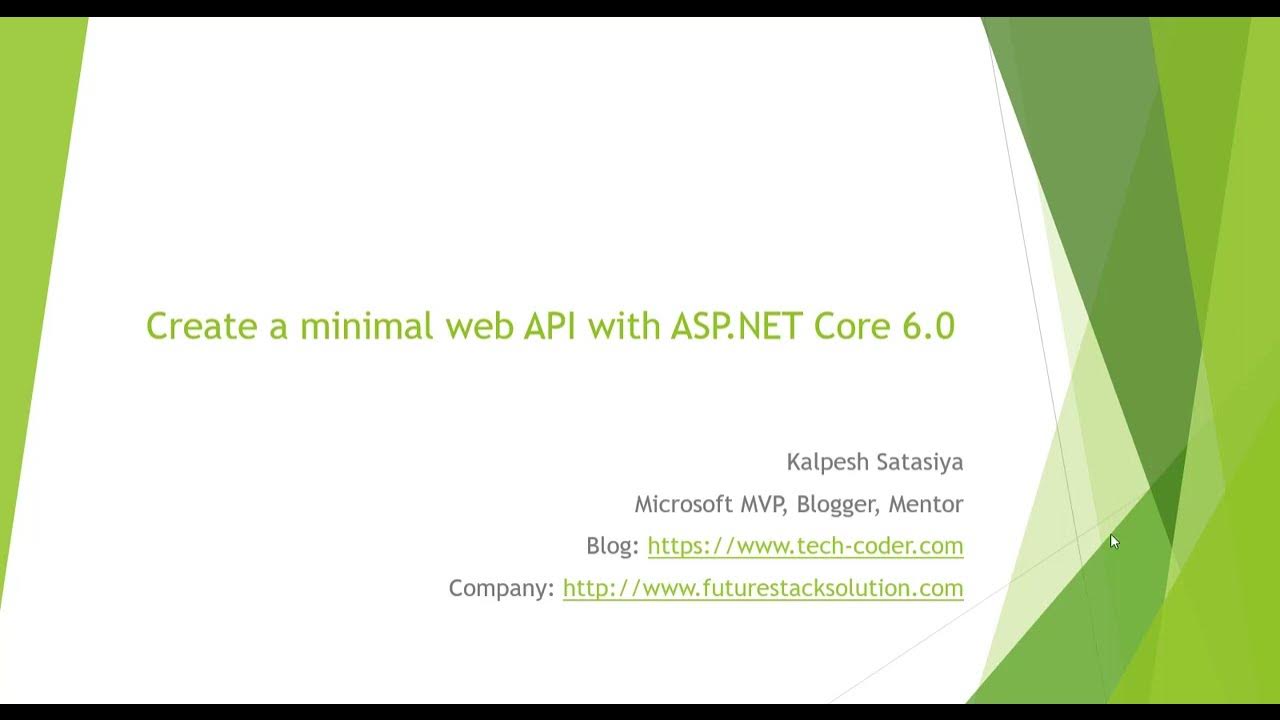 Create a minimal web API with ASP.NET Core 6.0

Kalpesh Satasiya
Microsoft MVP, Blogger, Mentor
Blog: https://www.tech-coder.com
Company: http://www.futurestacksolution.com